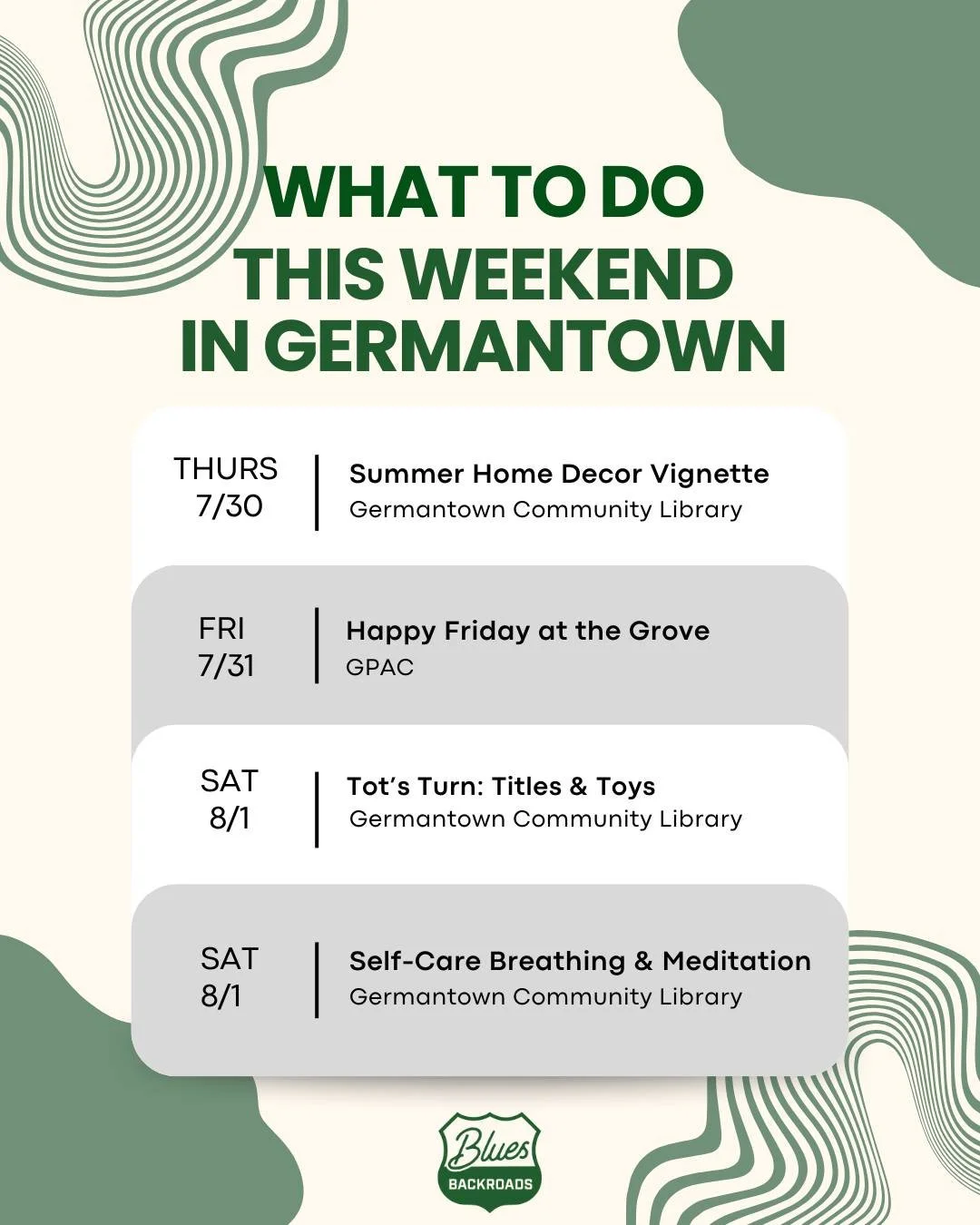 WHAT TO DO THIS WEEKEND IN GERMANTOWN

THURS 7/30
Summer Home Decor Vignette
Germantown Community Library

FRI 7/31
Happy Friday at the Grove
GPAC

SAT 8/1
Tot's Turn: Titles & Toys
Germantown Community Library

SAT 8/1
Self-Care Breathing & Meditation
Germantown Community Library

Blues
BACKROADS